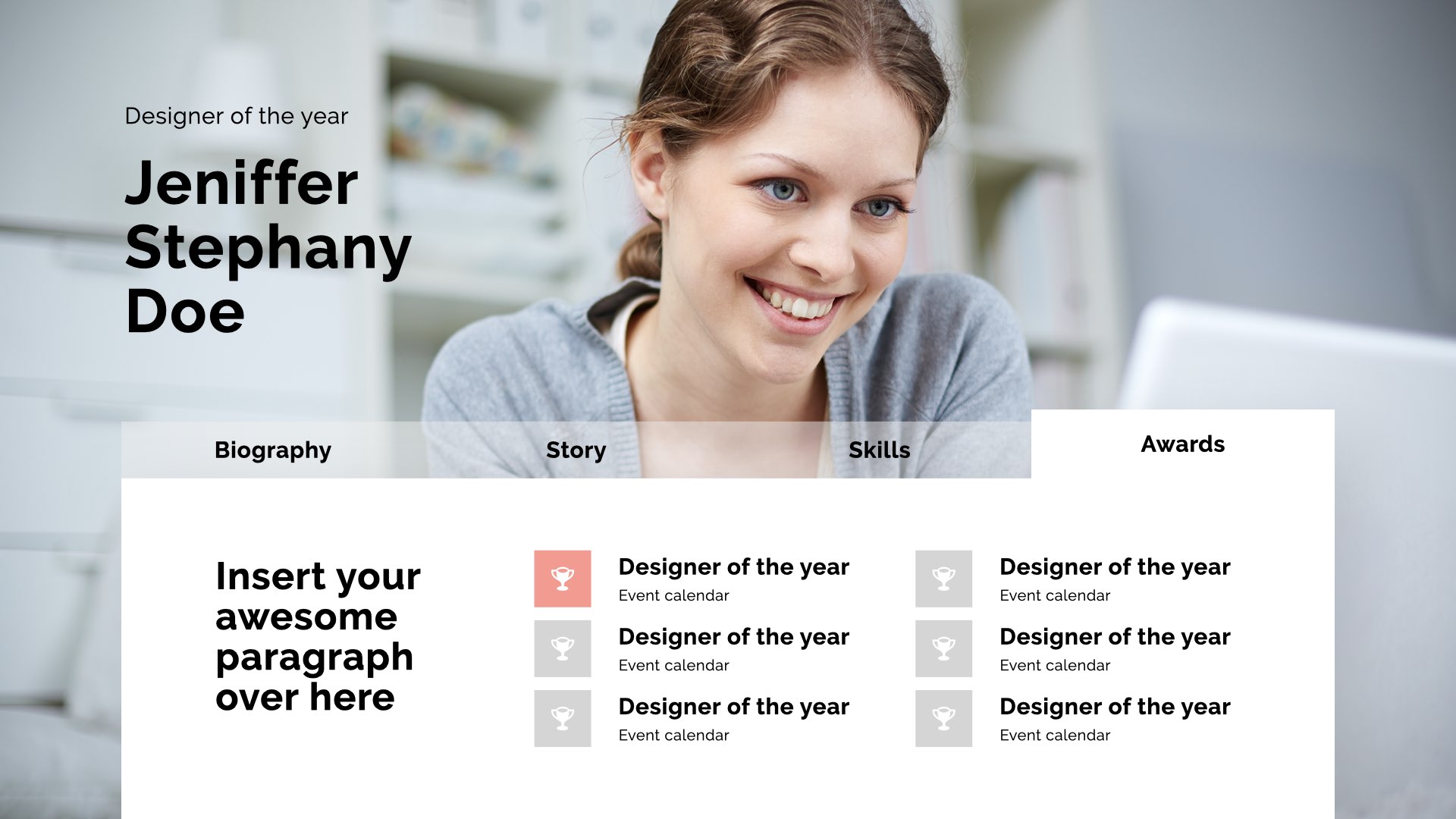 Designer of the year

Jeniffer Stephany Doe

Biography Story Skills Awards

Insert your awesome paragraph over here

Designer of the year
Event calendar

Designer of the year
Event calendar

Designer of the year
Event calendar

Designer of the year
Event calendar

Designer of the year
Event calendar

Designer of the year
Event calendar